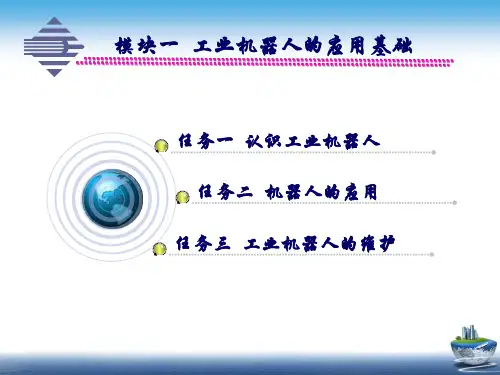 模块一 工业机器人的应用基础

任务一 认识工业机器人

任务二 机器人的应用

任务三 工业机器人的维护